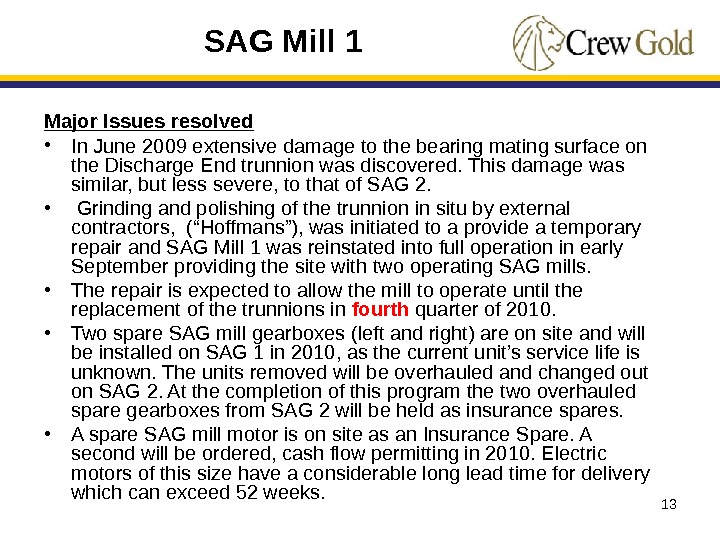 SAG Mill 1

Crew Gold

Major Issues resolved

• In June 2009 extensive damage to the bearing mating surface on the Discharge End trunnion was discovered. This damage was similar, but less severe, to that of SAG 2.

• Grinding and polishing of the trunnion in situ by external contractors, (“Hoffmans”), was initiated to a provide a temporary repair and SAG Mill 1 was reinstated into full operation in early September providing the site with two operating SAG mills.

• The repair is expected to allow the mill to operate until the replacement of the trunnions in fourth quarter of 2010.

• Two spare SAG mill gearboxes (left and right) are on site and will be installed on SAG 1 in 2010, as the current unit’s service life is unknown. The units removed will be overhauled and changed out on SAG 2. At the completion of this program the two overhauled spare gearboxes from SAG 2 will be held as insurance spares.

• A spare SAG mill motor is on site as an Insurance Spare. A second will be ordered, cash flow permitting in 2010. Electric motors of this size have a considerable long lead time for delivery which can exceed 52 weeks.

13